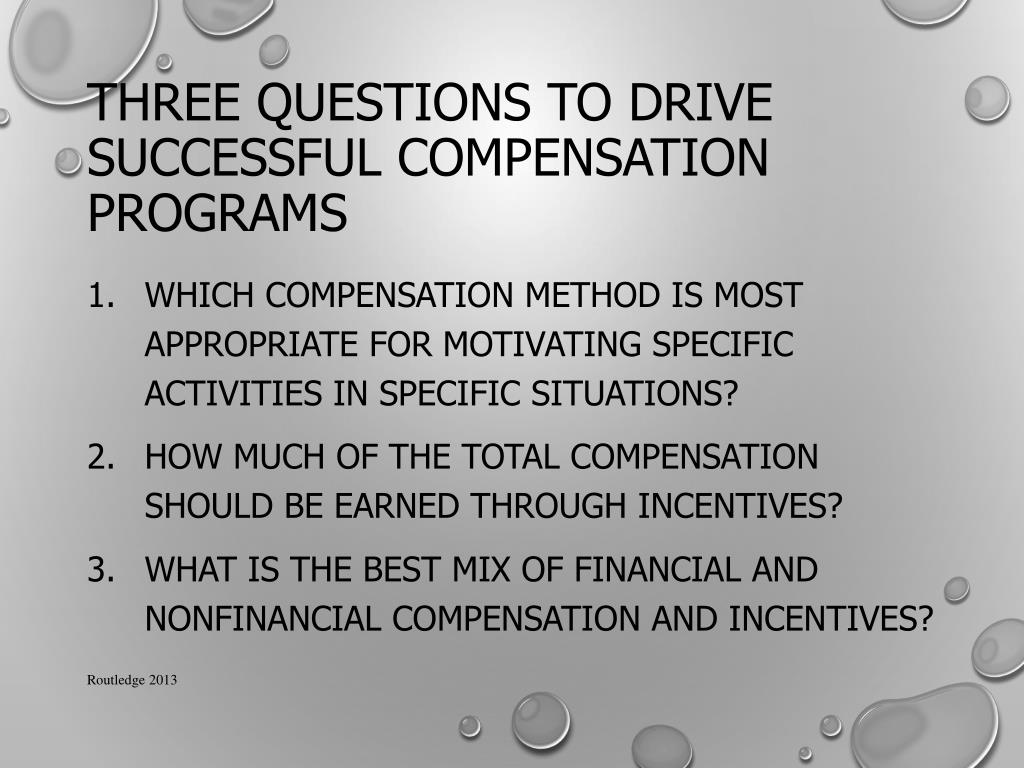 THREE QUESTIONS TO DRIVE SUCCESSFUL COMPENSATION PROGRAMS

1. WHICH COMPENSATION METHOD IS MOST APPROPRIATE FOR MOTIVATING SPECIFIC ACTIVITIES IN SPECIFIC SITUATIONS?

2. HOW MUCH OF THE TOTAL COMPENSATION SHOULD BE EARNED THROUGH INCENTIVES?

3. WHAT IS THE BEST MIX OF FINANCIAL AND NONFINANCIAL COMPENSATION AND INCENTIVES?

Routledge 2013